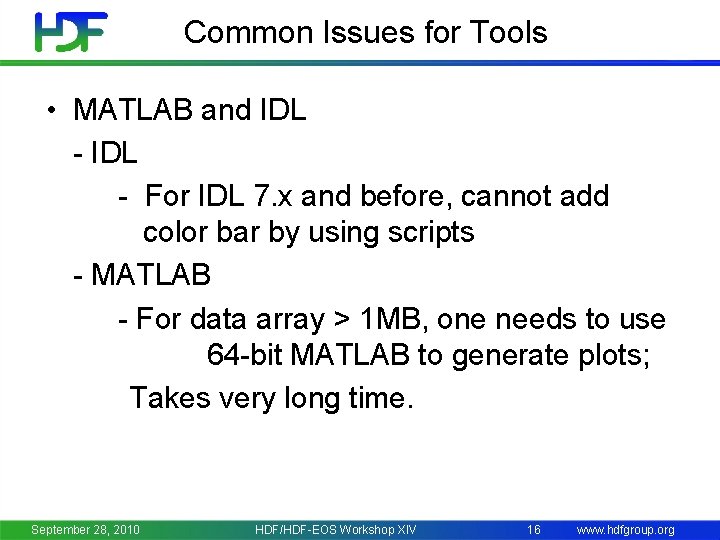 HDF

Common Issues for Tools

• MATLAB and IDL

- IDL

- For IDL 7.x and before, cannot add color bar by using scripts

- MATLAB

- For data array > 1MB, one needs to use 64-bit MATLAB to generate plots;

Takes very long time.

September 28, 2010 HDF/HDF-EOS Workshop XIV 16 www.hdfgroup.org